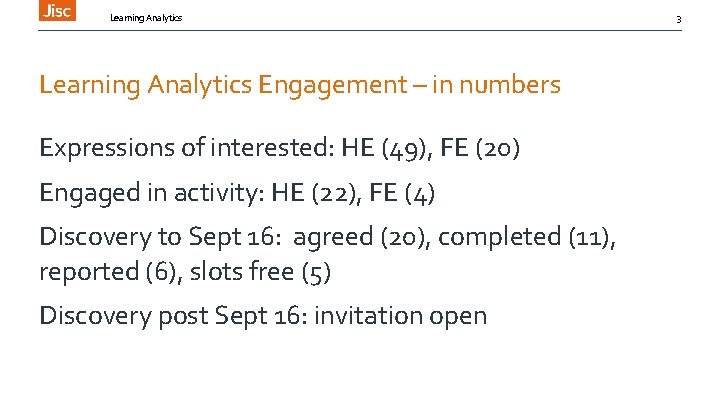 Jisc

Learning Analytics

3

Learning Analytics Engagement – in numbers

Expressions of interested: HE (49), FE (20)

Engaged in activity: HE (22), FE (4)

Discovery to Sept 16: agreed (20), completed (11), reported (6), slots free (5)

Discovery post Sept 16: invitation open